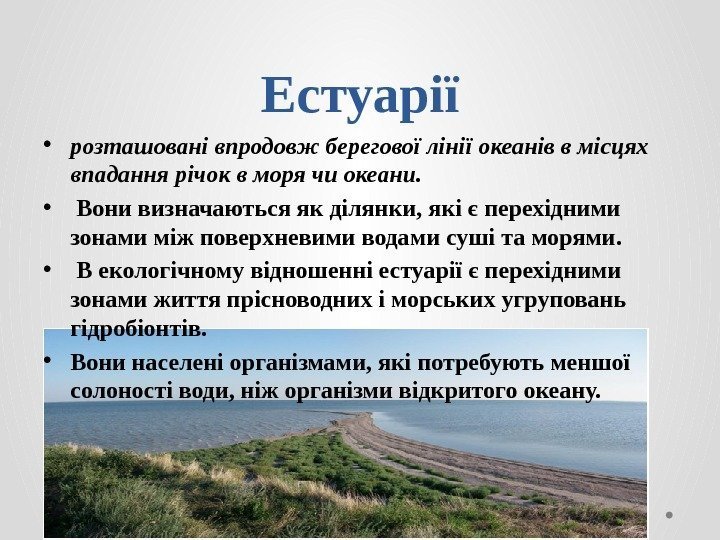 Естуарії

• розташовані впродовж берегової лінії океанів в місцях впадання річок в моря чи океани.

• Вони визначаються як ділянки, які є перехідними зонами між поверхневими водами суші та морями.

• В екологічному відношенні естуарії є перехідними зонами життя прісноводних і морських угруповань гідробіонтів.

• Вони населені організмами, які потребують меншої солоності води, ніж організми відкритого океану.